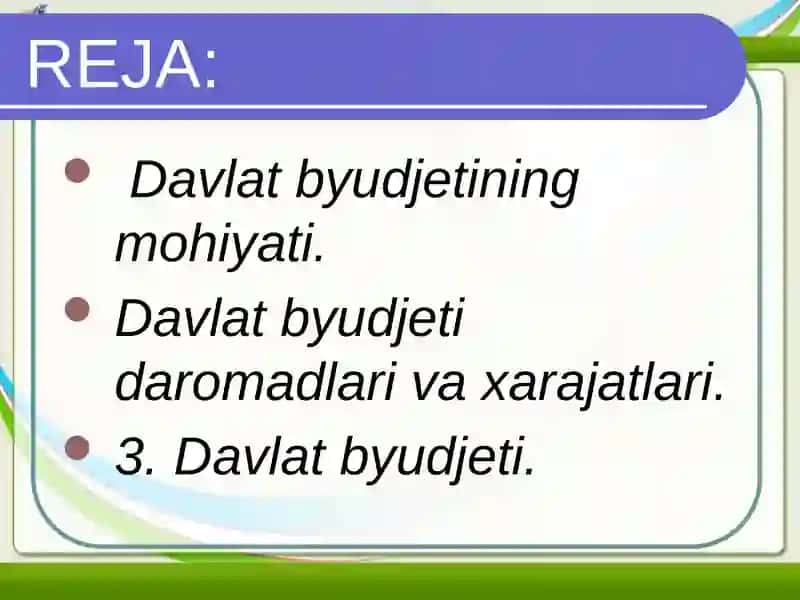 REJA:

- Davlat byudjetining mohiyati.
- Davlat byudjeti daromadlari va xarajatlari.
- 3. Davlat byudjeti.